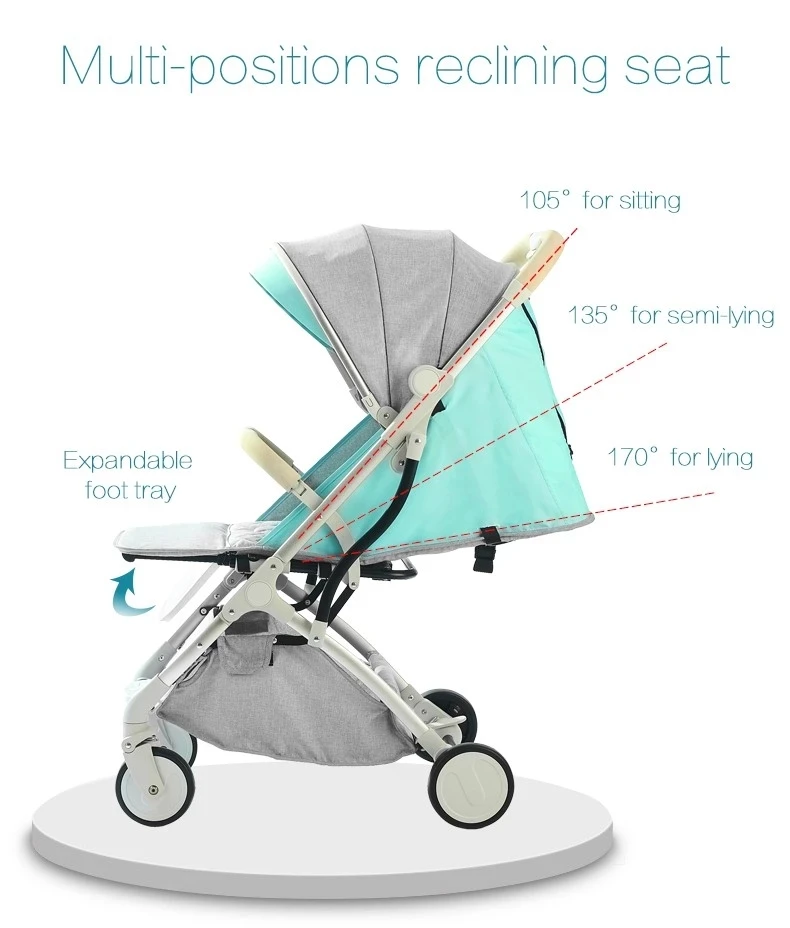 Multi-positions reclining seat

105° for sitting

135° for semi-lying

170° for lying

Expandable foot tray